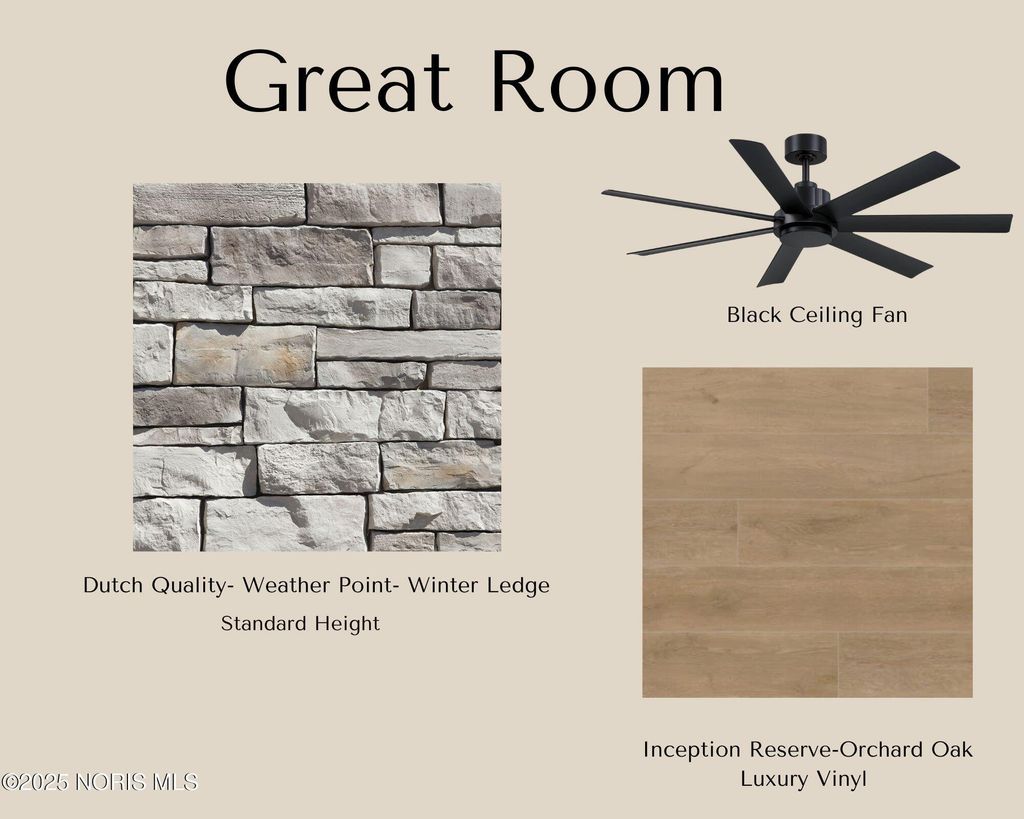 Great Room

Black Ceiling Fan

Dutch Quality- Weather Point- Winter Ledge
Standard Height

Inception Reserve-Orchard Oak
Luxury Vinyl

©2025 NORIS MLS